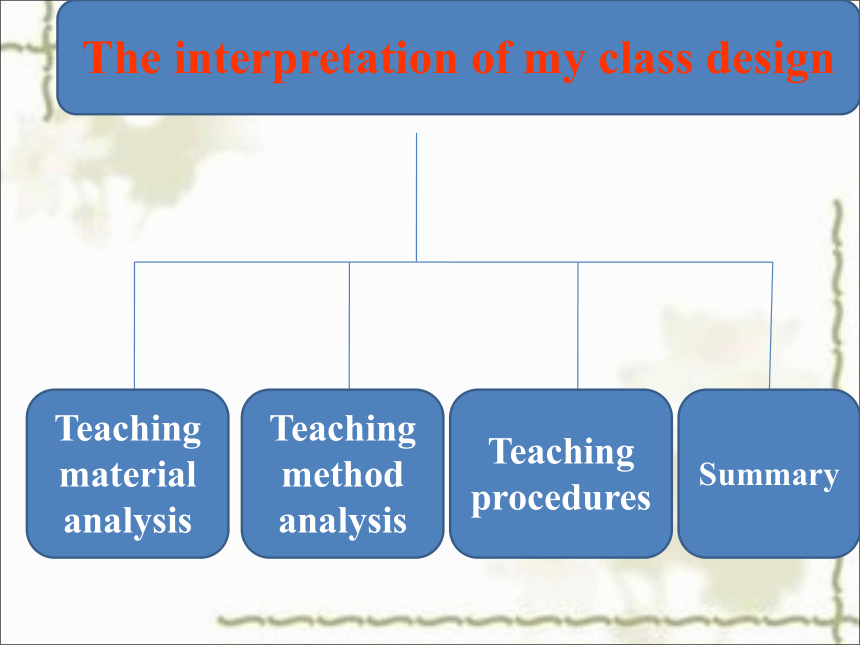 The interpretation of my class design

Teaching material analysis

Teaching method analysis

Teaching procedures

Summary